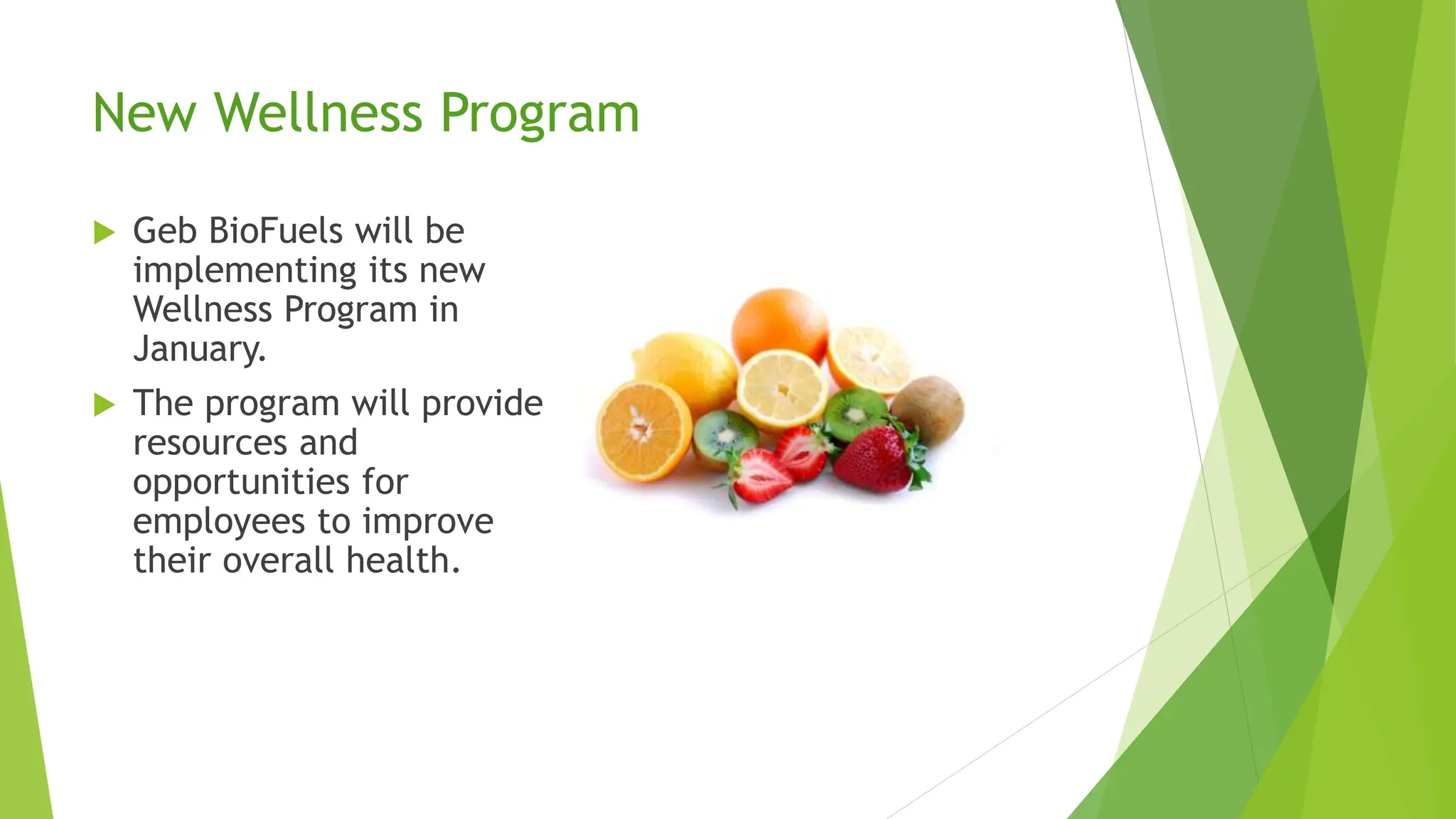 New Wellness Program

Geb BioFuels will be implementing its new Wellness Program in January.

The program will provide resources and opportunities for employees to improve their overall health.